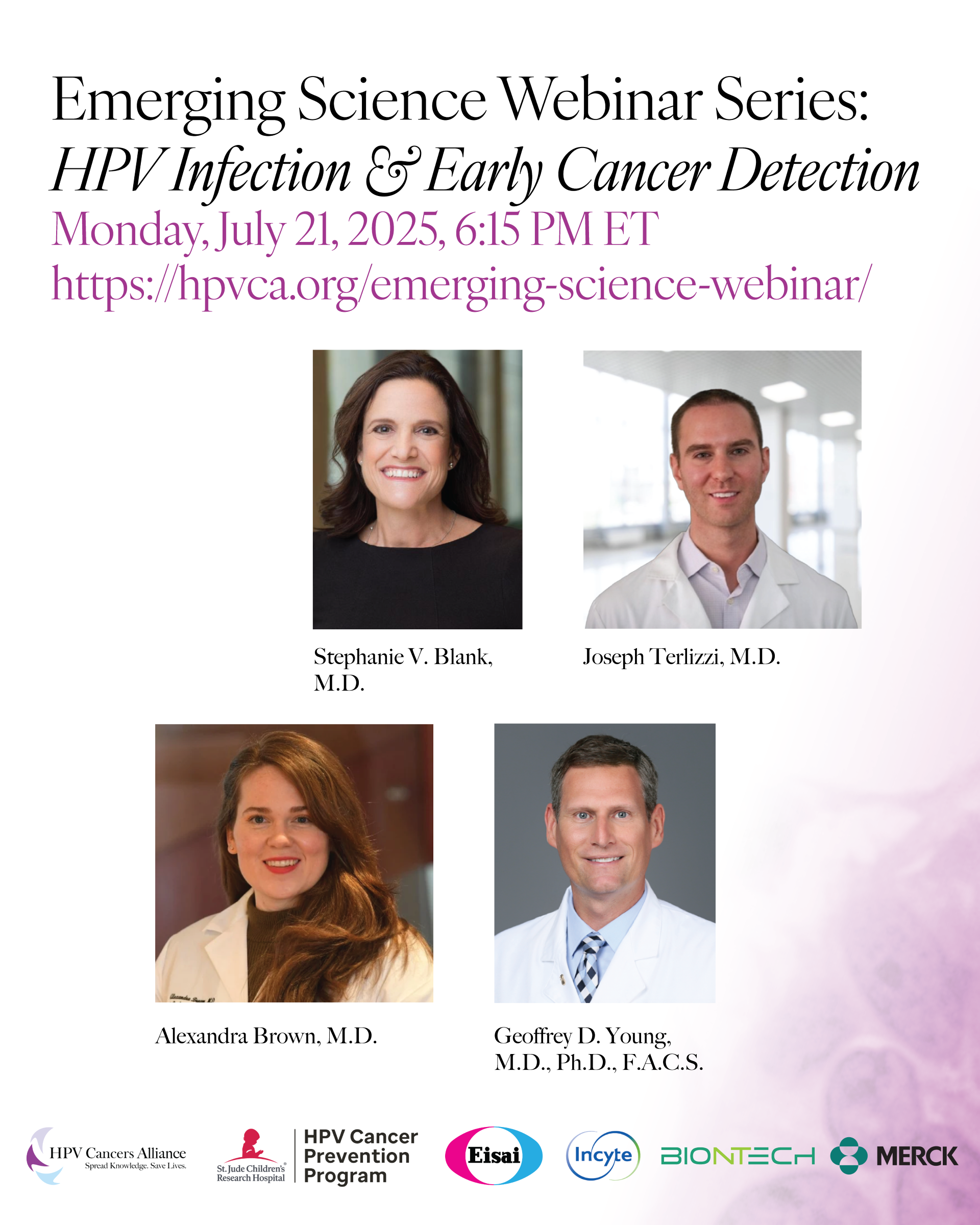 Emerging Science Webinar Series:
HPV Infection & Early Cancer Detection
Monday, July 21, 2025, 6:15 PM ET
https://hpvca.org/emerging-science-webinar/

Stephanie V. Blank, M.D.

Joseph Terlizzi, M.D.

Alexandra Brown, M.D.

Geoffrey D. Young, M.D., Ph.D., F.A.C.S.

HPV Cancers Alliance
Spread Knowledge. Save Lives.

St. Jude Children's Research Hospital
HPV Cancer Prevention Program

Eisai

Incyte

BIONTECH

MERCK